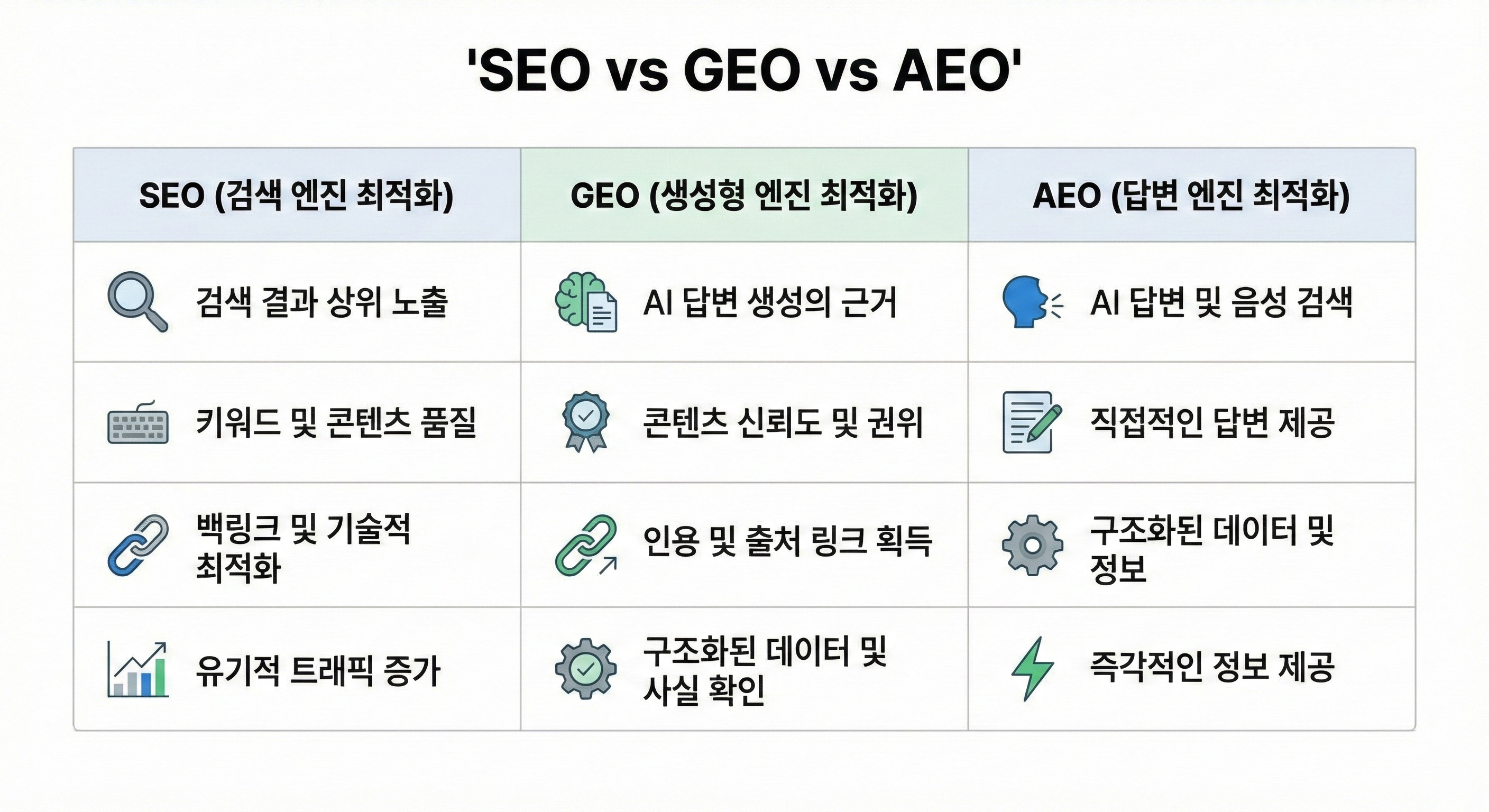 'SEO vs GEO vs AEO'

| SEO (검색 엔진 최적화) | GEO (생성형 엔진 최적화) | AEO (답변 엔진 최적화) |
|---|---|---|
| 검색 결과 상위 노출 | AI 답변 생성의 근거 | AI 답변 및 음성 검색 |
| 키워드 및 콘텐츠 품질 | 콘텐츠 신뢰도 및 권위 | 직접적인 답변 제공 |
| 백링크 및 기술적 최적화 | 인용 및 출처 링크 획득 | 구조화된 데이터 및 정보 |
| 유기적 트래픽 증가 | 구조화된 데이터 및 사실 확인 | 즉각적인 정보 제공 |